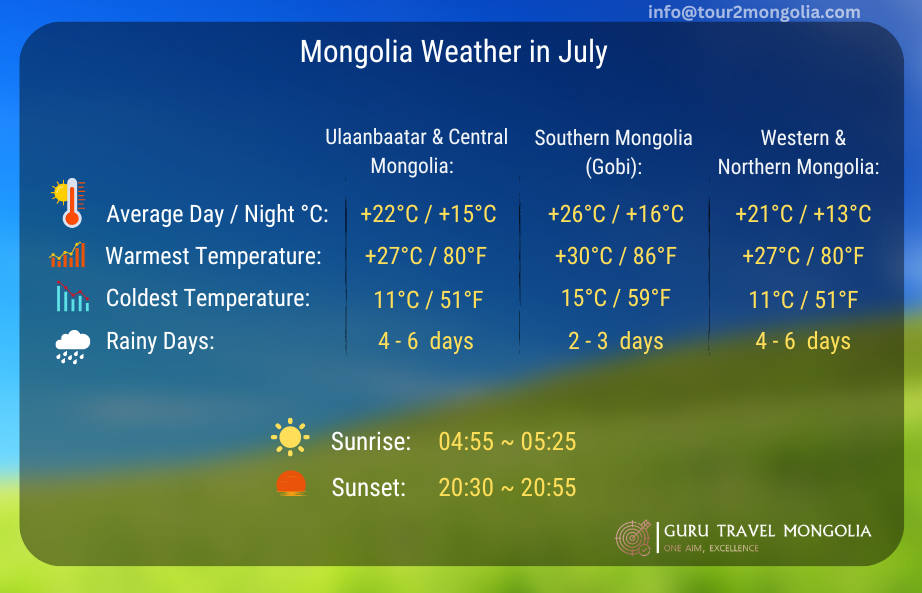 info@tour2mongolia.com

Mongolia Weather in July

| | Ulaanbaatar & Central Mongolia: | Southern Mongolia (Gobi): | Western & Northern Mongolia: |
|---|---|---|---|
| Average Day / Night °C: | +22°C / +15°C | +26°C / +16°C | +21°C / +13°C |
| Warmest Temperature: | +27°C / 80°F | +30°C / 86°F | +27°C / 80°F |
| Coldest Temperature: | 11°C / 51°F | 15°C / 59°F | 11°C / 51°F |
| Rainy Days: | 4 - 6 days | 2 - 3 days | 4 - 6 days |

Sunrise: 04:55 ~ 05:25
Sunset: 20:30 ~ 20:55

GURU TRAVEL MONGOLIA
ONE AIM, EXCELLENCE